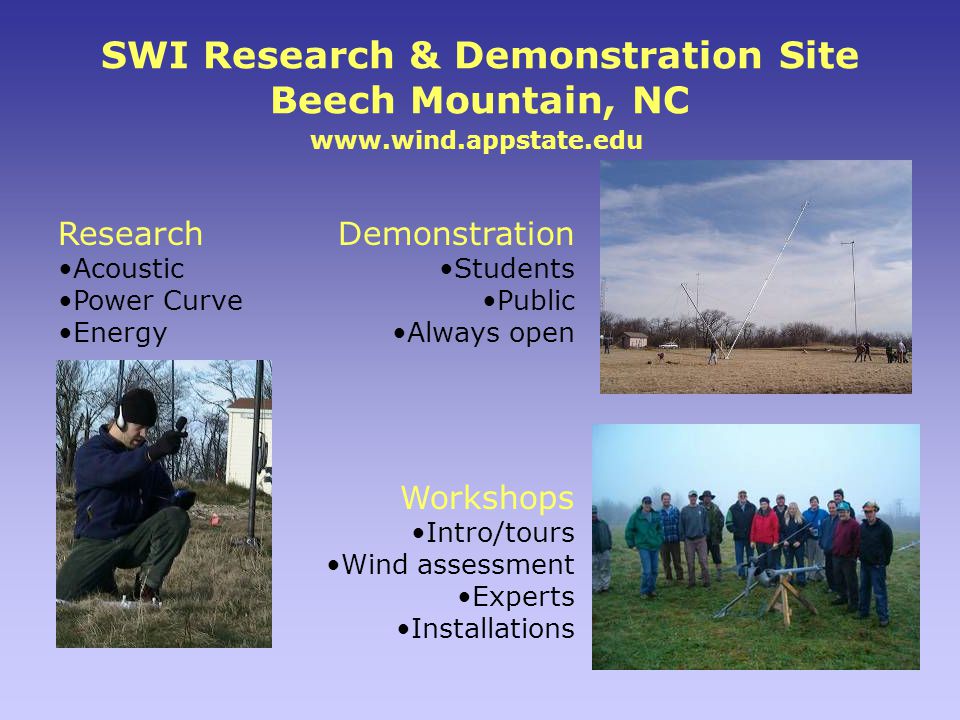 SWI Research & Demonstration Site
Beech Mountain, NC
www.wind.appstate.edu

Research
•Acoustic
•Power Curve
•Energy

Demonstration
•Students
•Public
•Always open

Workshops
•Intro/tours
•Wind assessment
•Experts
•Installations